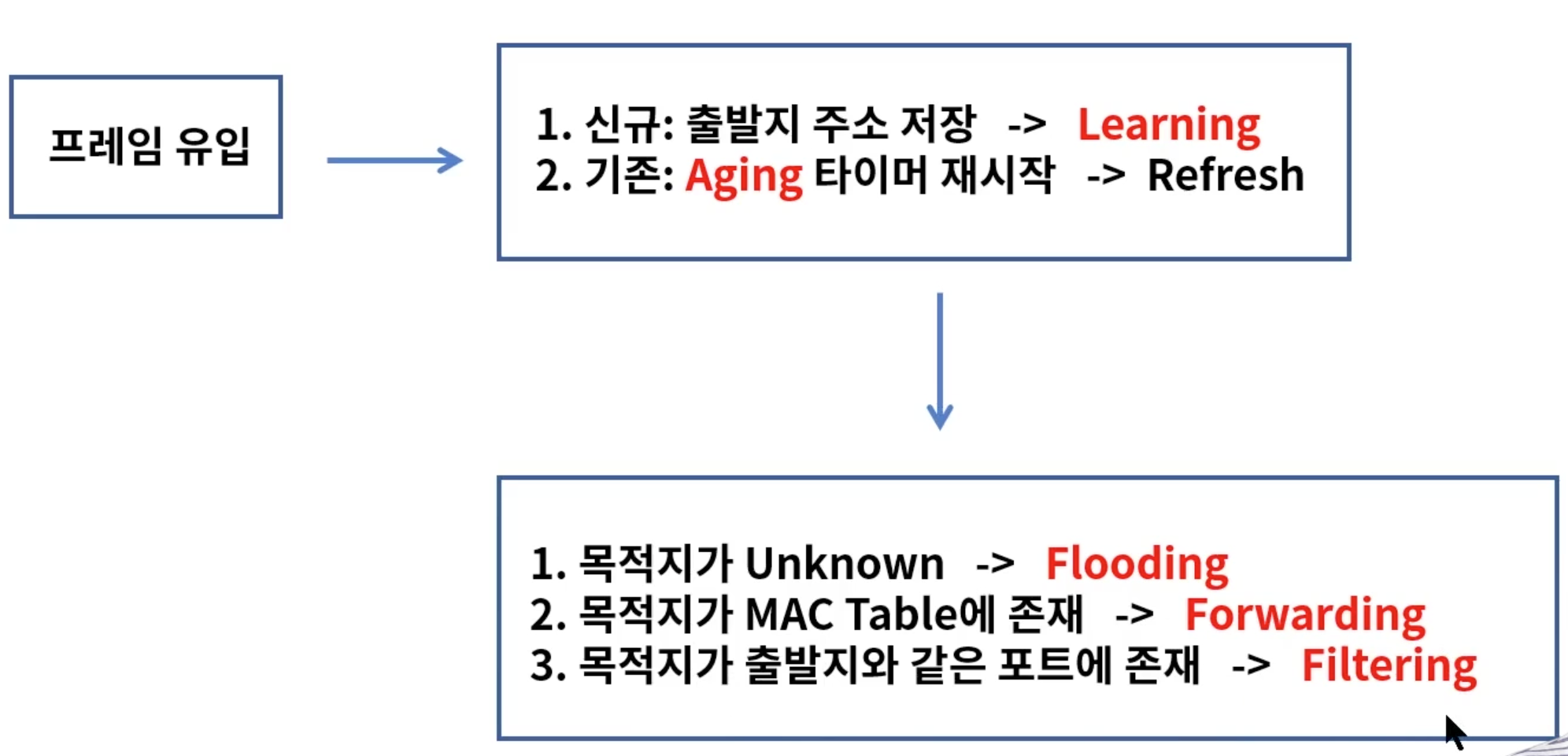 프레임 유입

1. 신규: 출발지 주소 저장 -> Learning
2. 기존: Aging 타이머 재시작 -> Refresh

1. 목적지가 Unknown -> Flooding
2. 목적지가 MAC Table에 존재 -> Forwarding
3. 목적지가 출발지와 같은 포트에 존재 -> Filtering